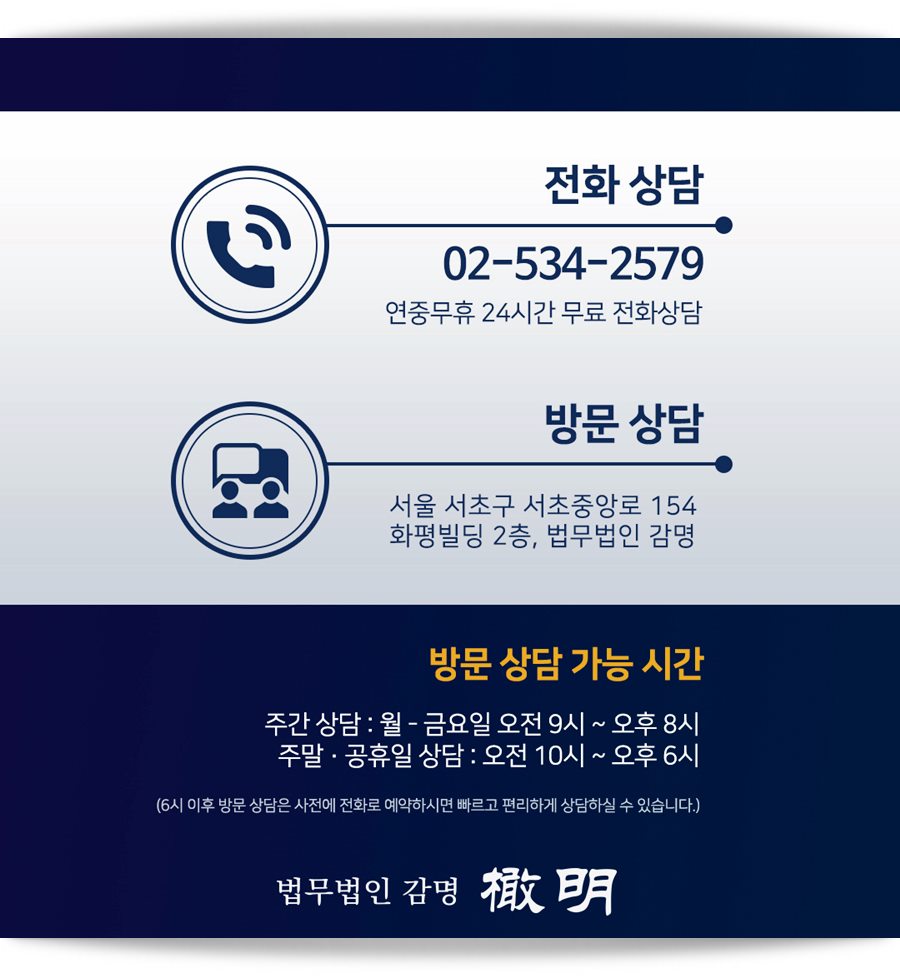 전화 상담

02-534-2579

연중무휴 24시간 무료 전화상담

방문 상담

서울 서초구 서초중앙로 154
화평빌딩 2층, 법무법인 감명

방문 상담 가능 시간

주간 상담 : 월 - 금요일 오전 9시 ~ 오후 8시
주말 · 공휴일 상담 : 오전 10시 ~ 오후 6시

(6시 이후 방문 상담은 사전에 전화로 예약하시면 빠르고 편리하게 상담하실 수 있습니다.)

법무법인 감명 撤明